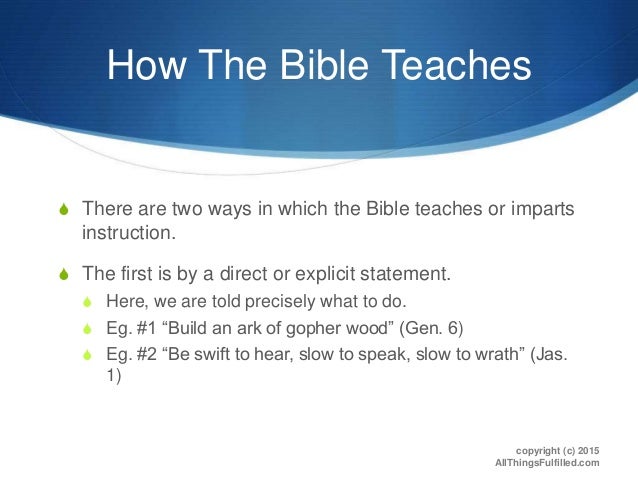 How The Bible Teaches

There are two ways in which the Bible teaches or imparts instruction.

The first is by a direct or explicit statement.

Here, we are told precisely what to do.

Eg. #1 “Build an ark of gopher wood” (Gen. 6)

Eg. #2 “Be swift to hear, slow to speak, slow to wrath” (Jas. 1)

copyright (c) 2015
AllThingsFulfilled.com